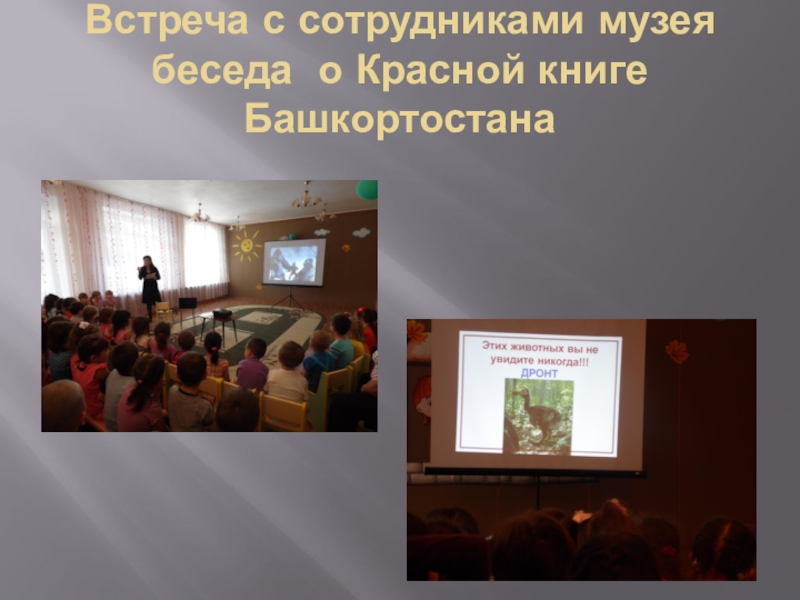 Встреча с сотрудниками музея беседа о Красной книге Башкортостана

Этих животных вы не увидите никогда!!!
ДРОНТ